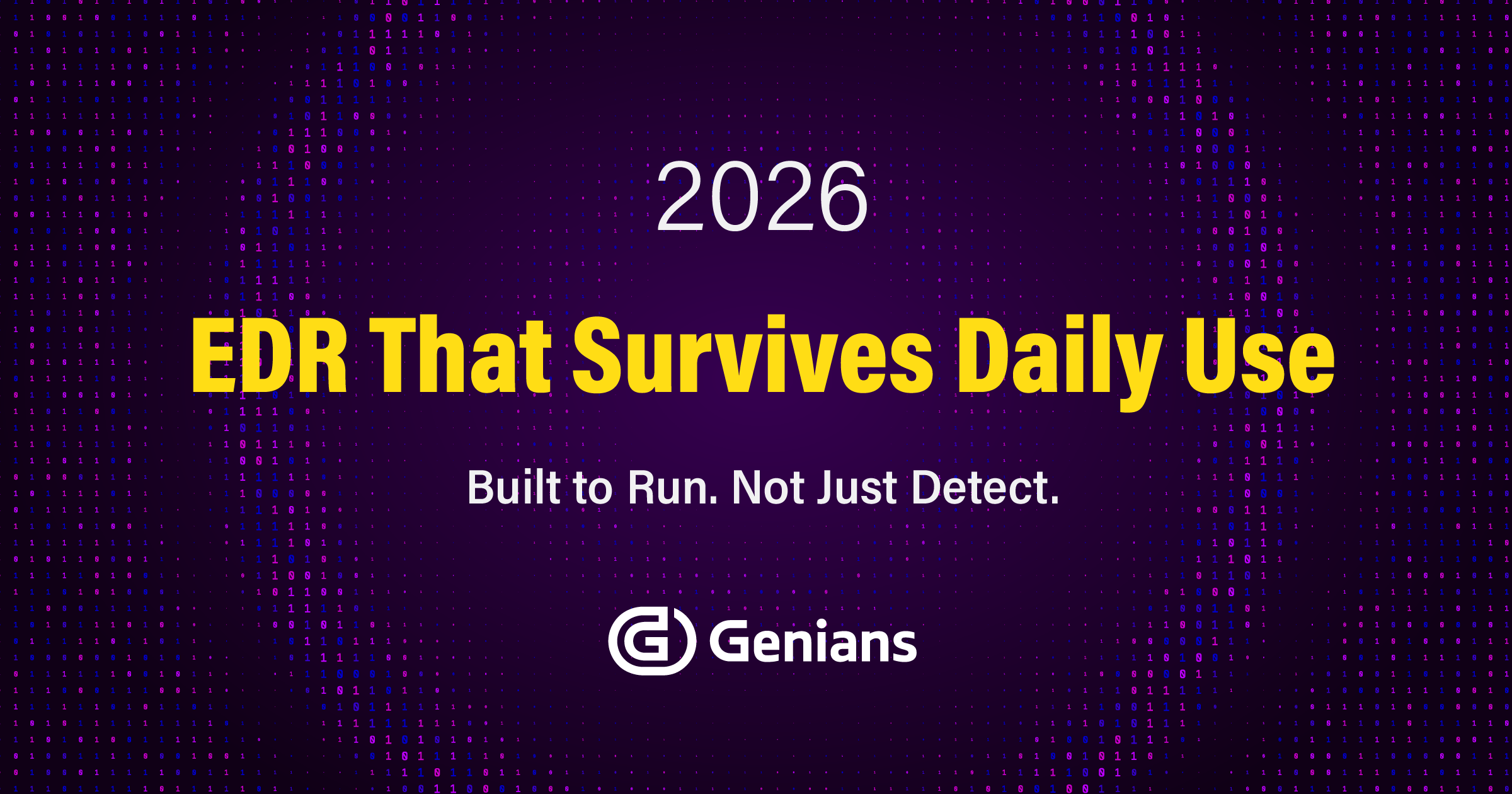 2026

EDR That Survives Daily Use

Built to Run. Not Just Detect.

Genians